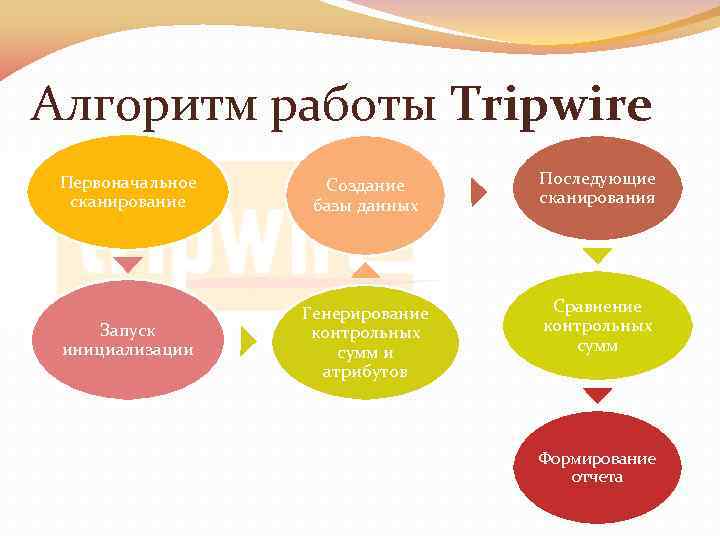 Алгоритм работы Tripwire

Первоначальное сканирование

Запуск инициализации

Генерирование контрольных сумм и атрибутов

Создание базы данных

Последующие сканирования

Сравнение контрольных сумм

Формирование отчета

tripwire